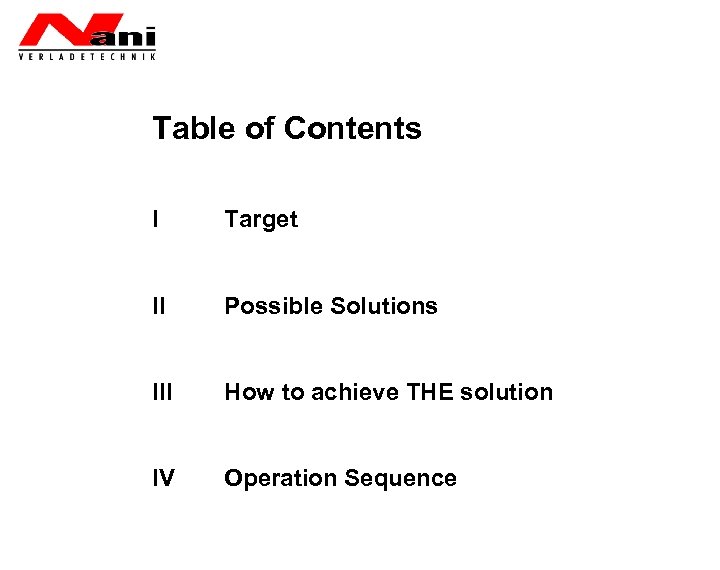 Nani
VERLADETECHNIK

Table of Contents

I Target

II Possible Solutions

III How to achieve THE solution

IV Operation Sequence